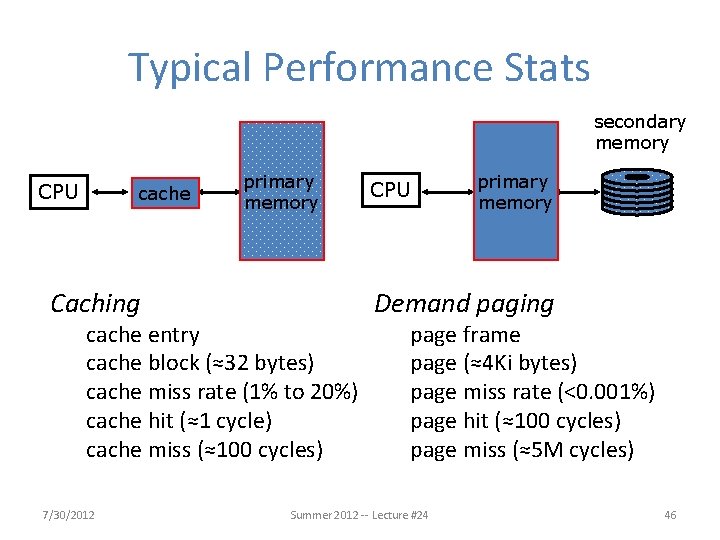 Typical Performance Stats

CPU cache primary memory

CPU primary memory secondary memory

Caching
cache entry
cache block (≈32 bytes)
cache miss rate (1% to 20%)
cache hit (≈1 cycle)
cache miss (≈100 cycles)

Demand paging
page frame
page (≈4Ki bytes)
page miss rate (<0.001%)
page hit (≈100 cycles)
page miss (≈5M cycles)

7/30/2012 Summer 2012 -- Lecture #24 46